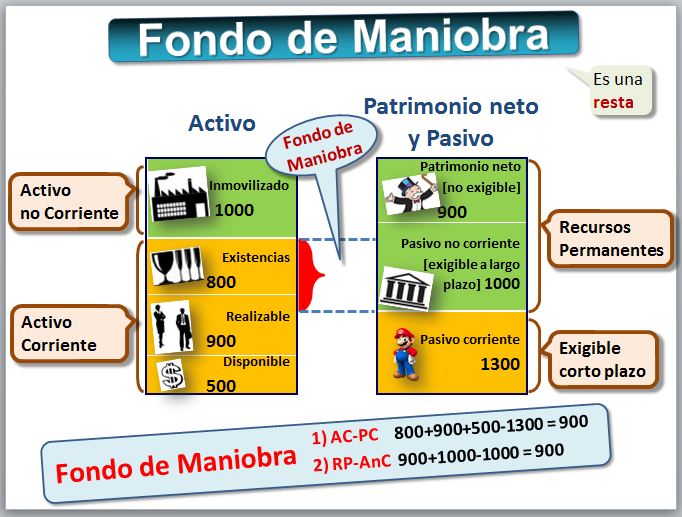 Fondo de Maniobra

Es una resta

Activo

Fondo de Maniobra

Patrimonio neto y Pasivo

Activo no Corriente

Inmovilizado
1000

Activo Corriente

Existencias
800

Realizable
900

Disponible
500

Patrimonio neto [no exigible]
900

Pasivo no corriente [exigible a largo plazo] 1000

Pasivo corriente
1300

Recursos Permanentes

Exigible corto plazo

Fondo de Maniobra
1) AC-PC 800+900+500-1300 = 900
2) RP-AnC 900+1000-1000 = 900